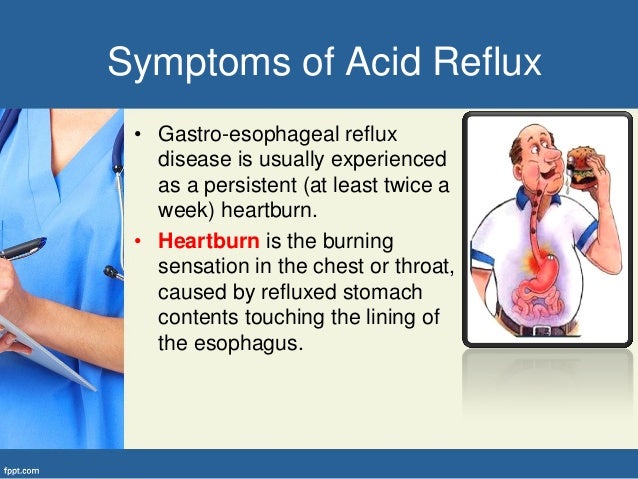 Symptoms of Acid Reflux

• Gastro-esophageal reflux disease is usually experienced as a persistent (at least twice a week) heartburn.

• Heartburn is the burning sensation in the chest or throat, caused by refluxed stomach contents touching the lining of the esophagus.

fppt.com